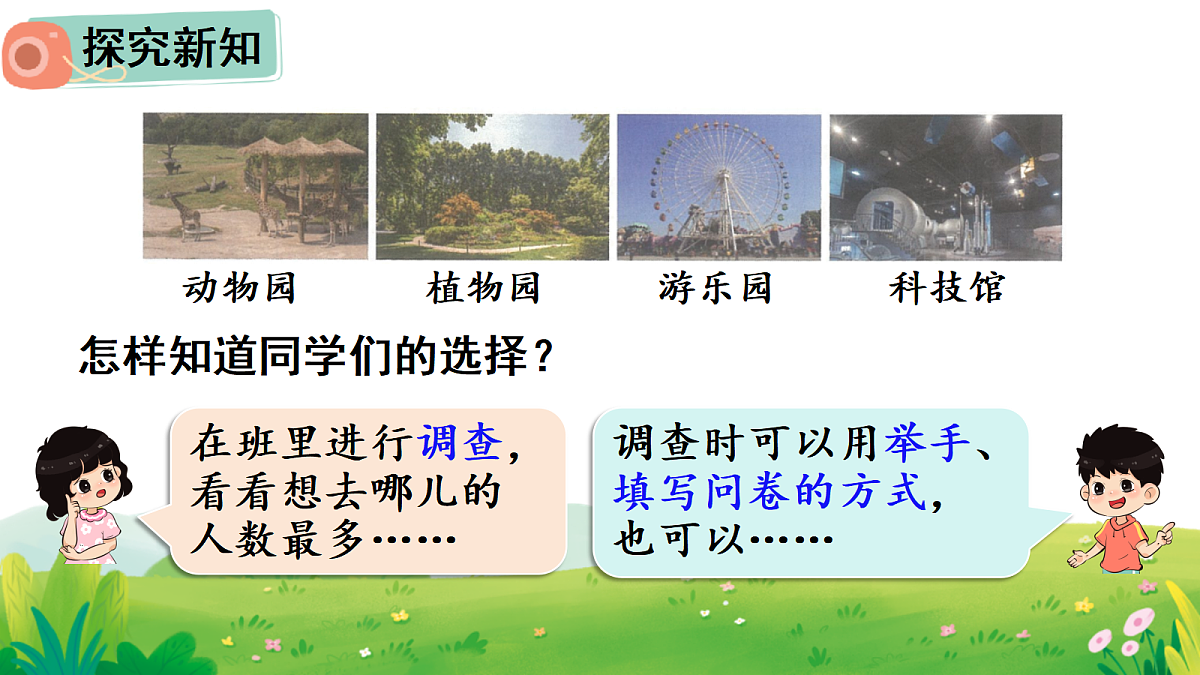 探究新知

动物园　植物园　游乐园　科技馆

怎样知道同学们的选择？

在班里进行调查，看看想去哪儿的人数最多……

调查时可以用举手、填写问卷的方式，也可以……